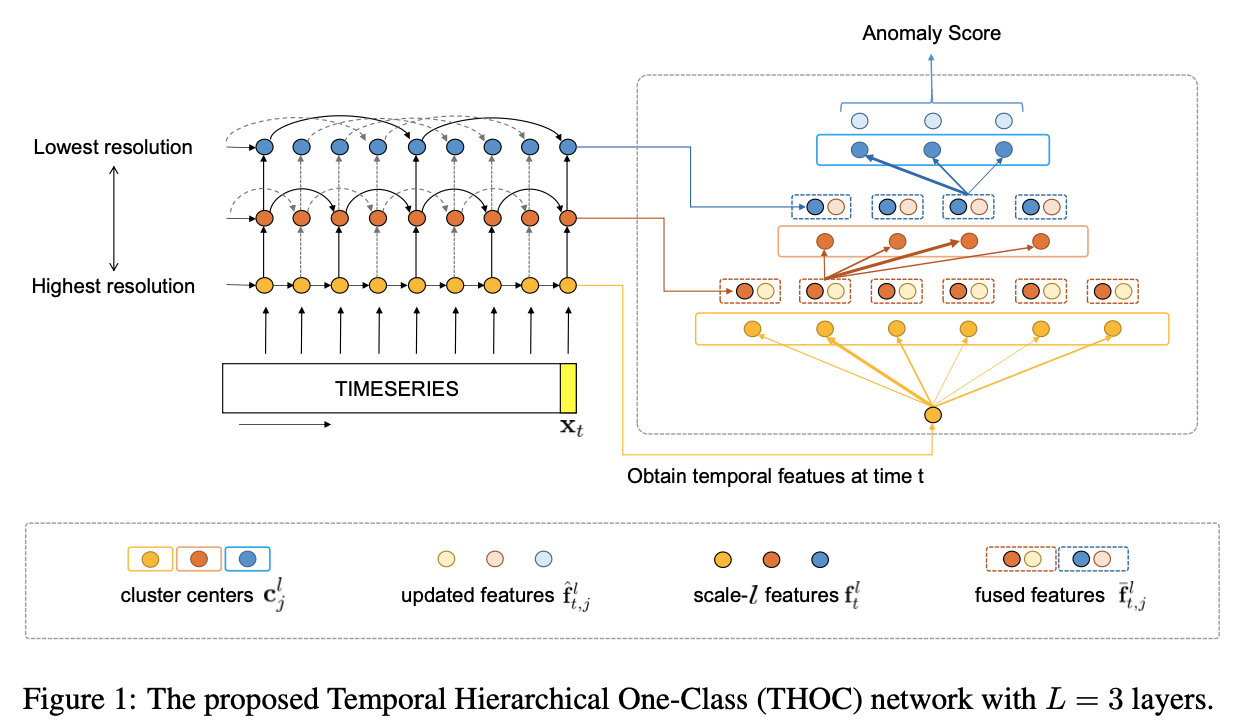 Anomaly Score

Lowest resolution

Highest resolution

TIMESERIES

$\mathbf{x}_t$

Obtain temporal featues at time t

cluster centers $\mathbf{c}_j^l$

updated features $\hat{\mathbf{f}}_{t,j}^l$

scale-$l$ features $\mathbf{f}_t^l$

fused features $\bar{\mathbf{f}}_{t,j}^l$

Figure 1: The proposed Temporal Hierarchical One-Class (THOC) network with $L = 3$ layers.